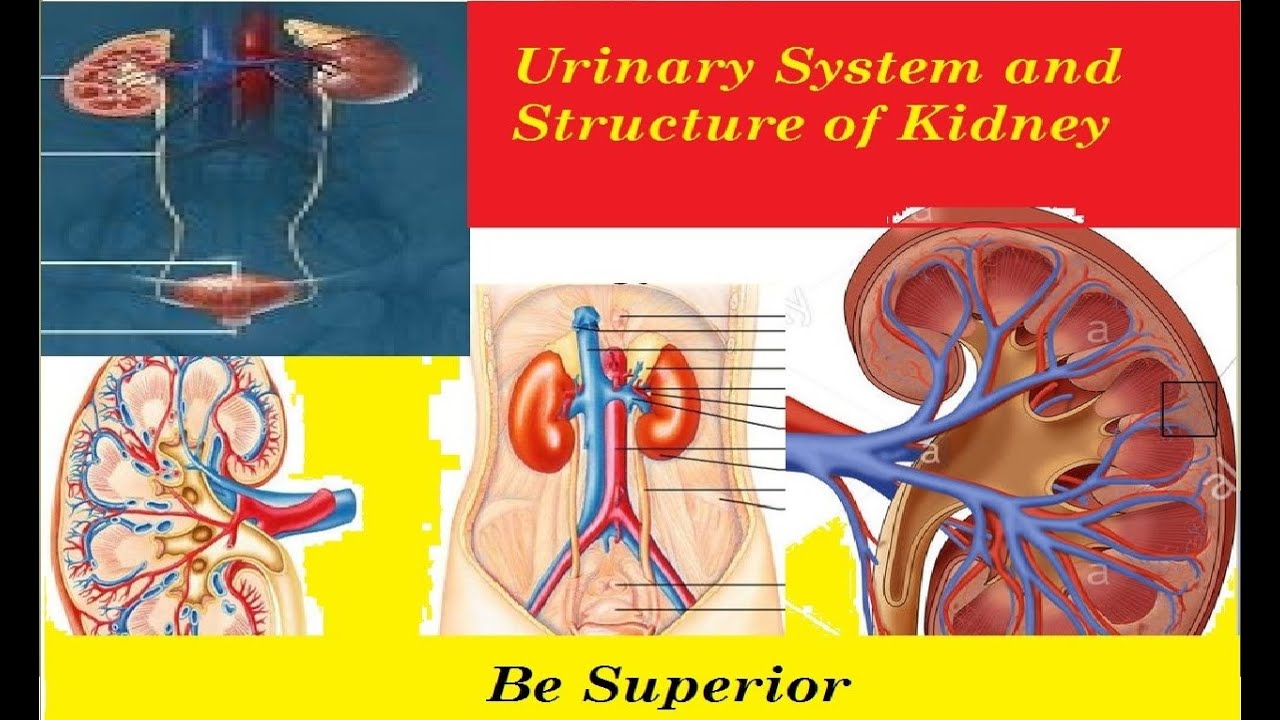 Urinary System and Structure of Kidney

Be Superior